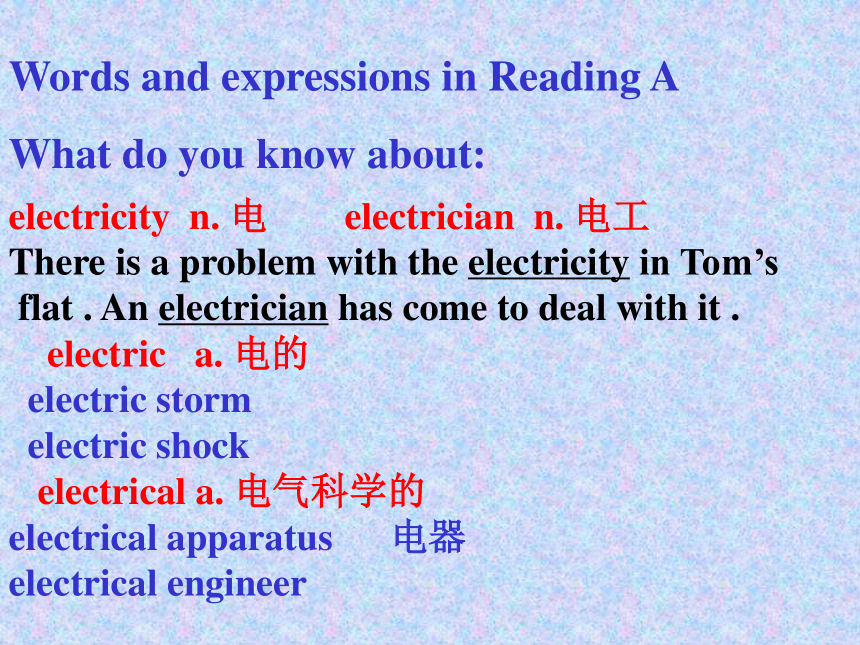 Words and expressions in Reading A

What do you know about:

electricity n. 电    electrician n. 电工

There is a problem with the electricity in Tom’s flat . An electrician has come to deal with it .

electric a. 电的

electric storm

electric shock

electrical a. 电气科学的

electrical apparatus 电器

electrical engineer